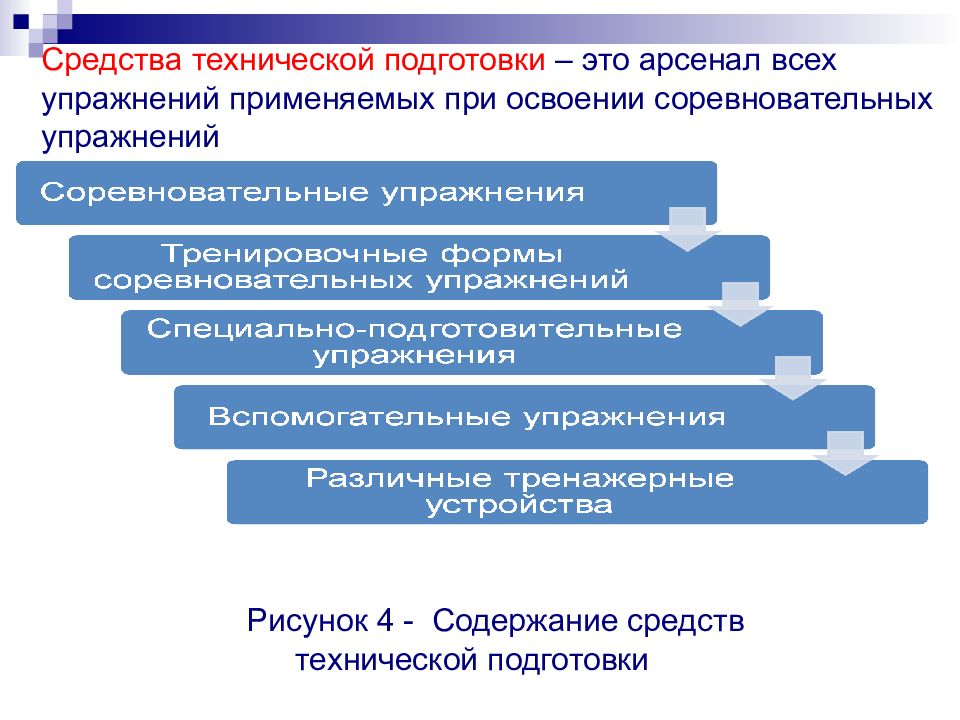 Средства технической подготовки – это арсенал всех упражнений применяемых при освоении соревновательных упражнений

Соревновательные упражнения

Тренировочные формы соревновательных упражнений

Специально-подготовительные упражнения

Вспомогательные упражнения

Различные тренажерные устройства

Рисунок 4 - Содержание средств технической подготовки